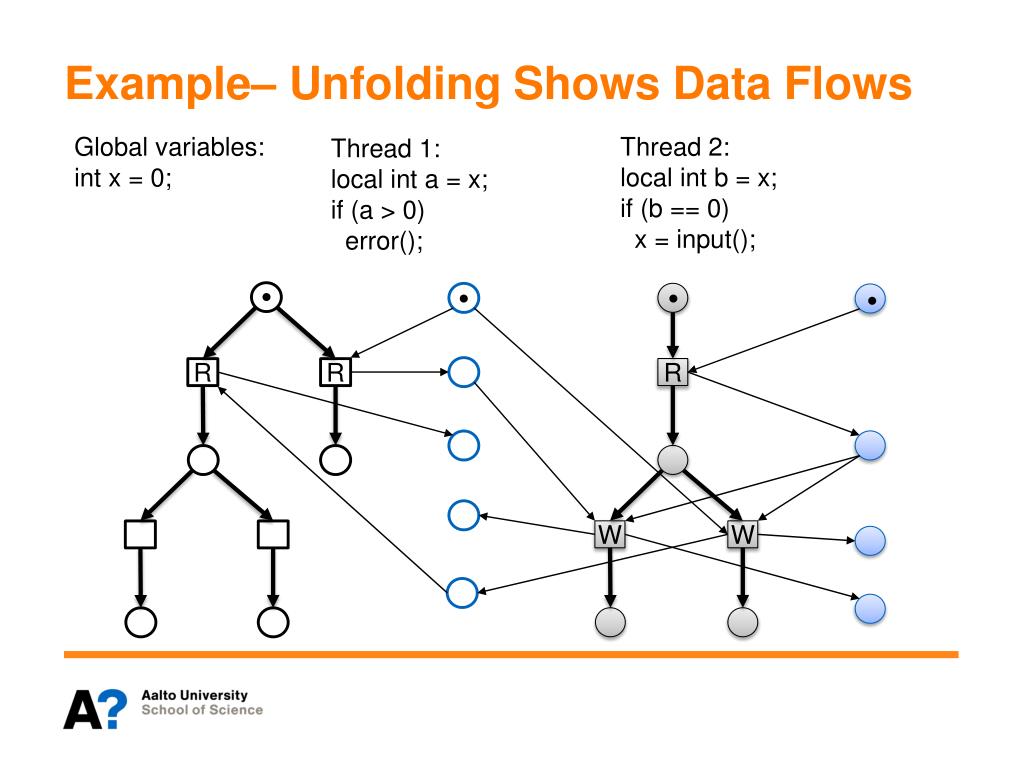 Example– Unfolding Shows Data Flows

Global variables:
int x = 0;

Thread 1:
local int a = x;
if (a > 0)
error();

Thread 2:
local int b = x;
if (b == 0)
x = input();

R
R
R
W
W

A?
Aalto University
School of Science